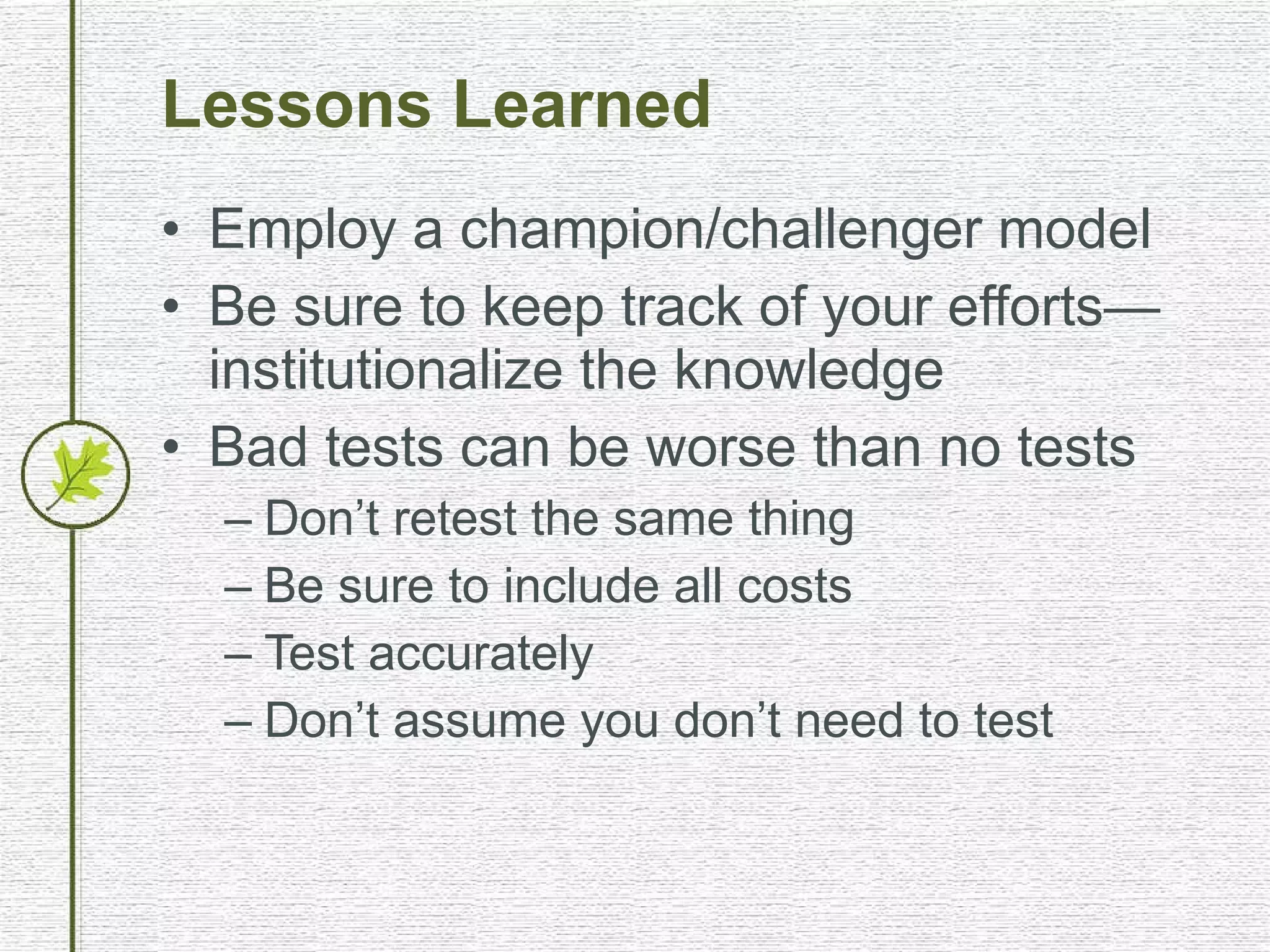 Lessons Learned

• Employ a champion/challenger model
• Be sure to keep track of your efforts—institutionalize the knowledge
• Bad tests can be worse than no tests
– Don’t retest the same thing
– Be sure to include all costs
– Test accurately
– Don’t assume you don’t need to test